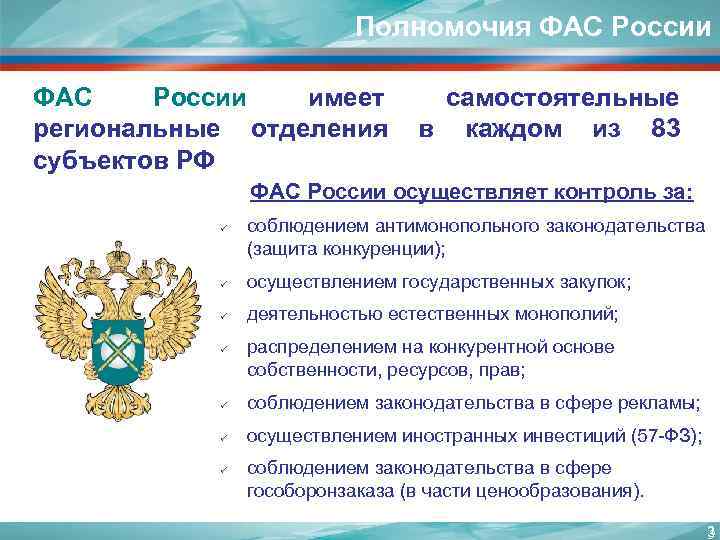 Полномочия ФАС России

ФАС России имеет самостоятельные региональные отделения в каждом из 83 субъектов РФ

ФАС России осуществляет контроль за:

✓ соблюдением антимонопольного законодательства (защита конкуренции);

✓ осуществлением государственных закупок;

✓ деятельностью естественных монополий;

✓ распределением на конкурентной основе собственности, ресурсов, прав;

✓ соблюдением законодательства в сфере рекламы;

✓ осуществлением иностранных инвестиций (57-ФЗ);

✓ соблюдением законодательства в сфере гособоронзаказа (в части ценообразования).

3